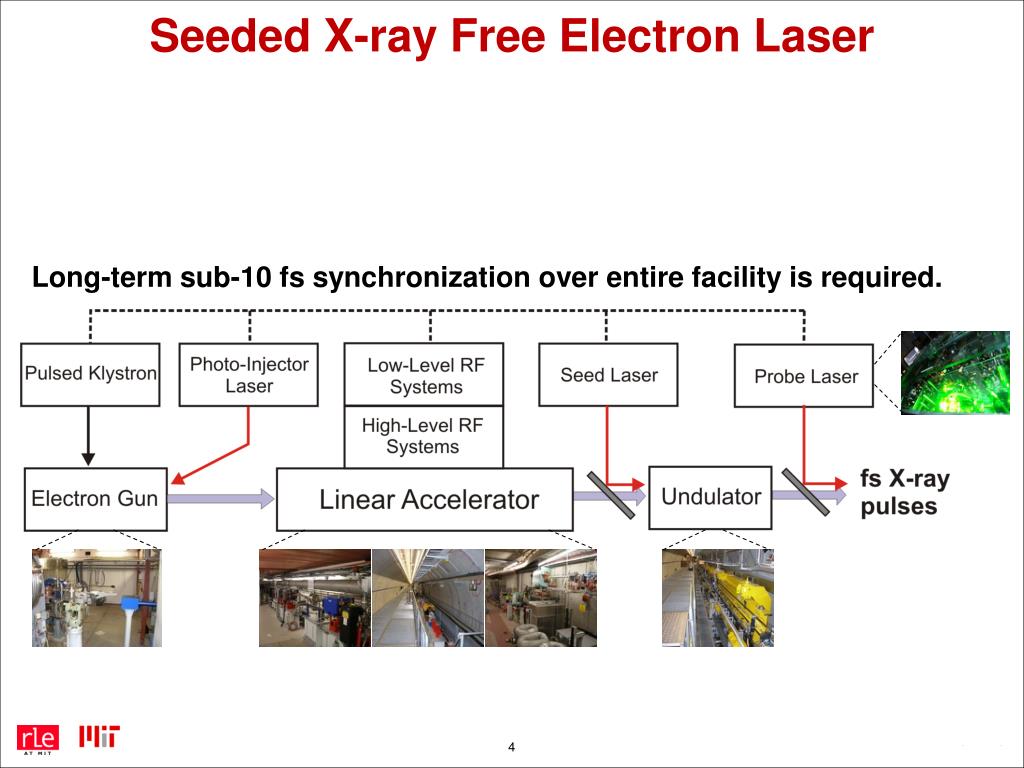 Seeded X-ray Free Electron Laser

Long-term sub-10 fs synchronization over entire facility is required.

Pulsed Klystron

Photo-Injector Laser

Low-Level RF Systems

High-Level RF Systems

Seed Laser

Probe Laser

Electron Gun

Linear Accelerator

Undulator

fs X-ray pulses

rle AT MIT

MIT

4